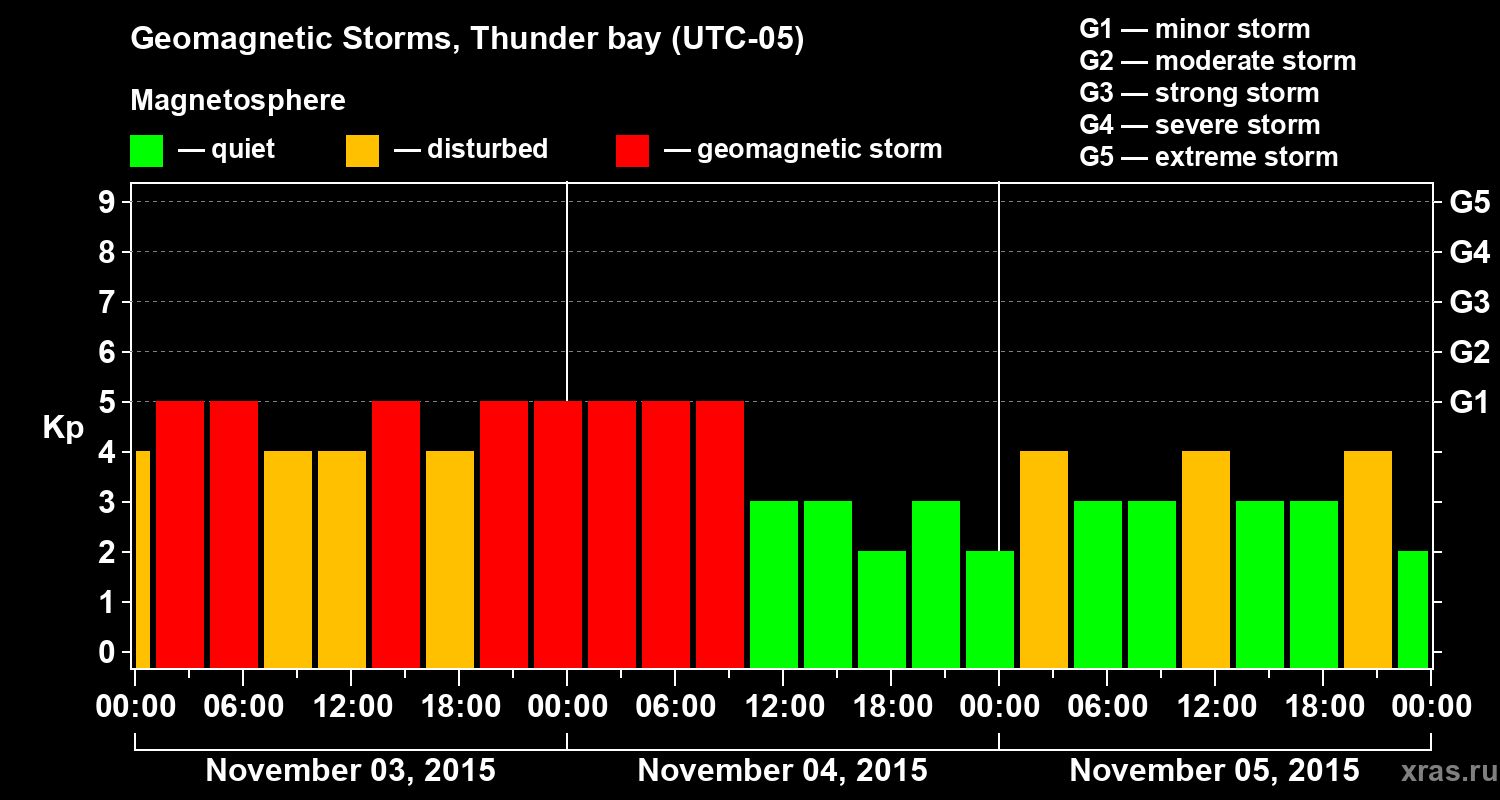 Geomagnetic Storms, Thunder bay (UTC-05)

Magnetosphere

— quiet — disturbed — geomagnetic storm

G1 — minor storm
G2 — moderate storm
G3 — strong storm
G4 — severe storm
G5 — extreme storm

Kp

9
8
7
6
5
4
3
2
1
0

G5
G4
G3
G2
G1

00:00 06:00 12:00 18:00 00:00 06:00 12:00 18:00 00:00 06:00 12:00 18:00 00:00

November 03, 2015
November 04, 2015
November 05, 2015

xras.ru